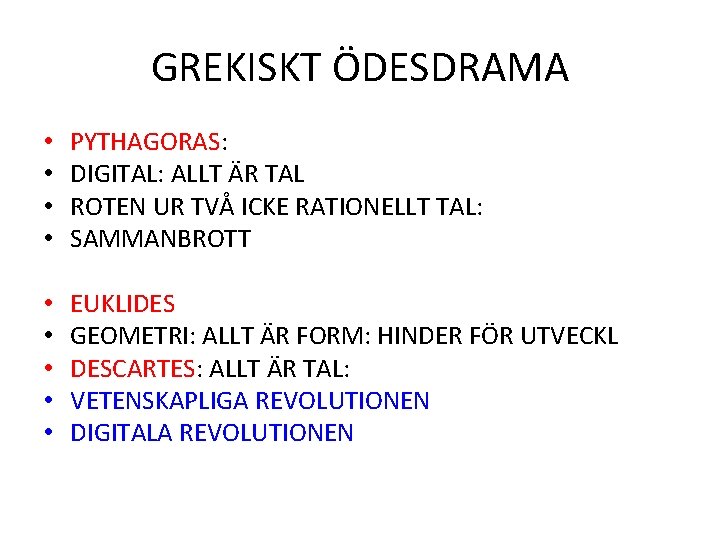 GREKISKT ÖDESDRAMA

• PYTHAGORAS:
• DIGITAL: ALLT ÄR TAL
• ROTEN UR TVÅ ICKE RATIONELLT TAL:
• SAMMANBROTT

• EUKLIDES
• GEOMETRI: ALLT ÄR FORM: HINDER FÖR UTVECKL
• DESCARTES: ALLT ÄR TAL:
• VETENSKAPLIGA REVOLUTIONEN
• DIGITALA REVOLUTIONEN